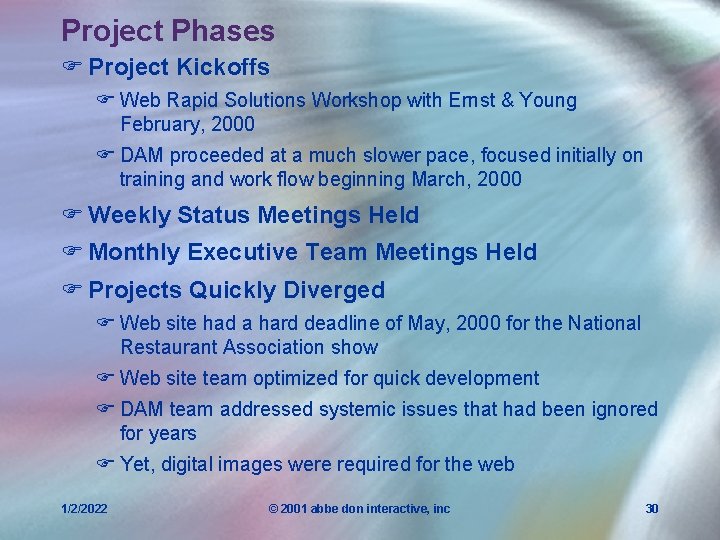 Project Phases

☞ Project Kickoffs

☞ Web Rapid Solutions Workshop with Ernst & Young February, 2000

☞ DAM proceeded at a much slower pace, focused initially on training and work flow beginning March, 2000

☞ Weekly Status Meetings Held

☞ Monthly Executive Team Meetings Held

☞ Projects Quickly Diverged

☞ Web site had a hard deadline of May, 2000 for the National Restaurant Association show

☞ Web site team optimized for quick development

☞ DAM team addressed systemic issues that had been ignored for years

☞ Yet, digital images were required for the web

1/2/2022

© 2001 abbe don interactive, inc

30